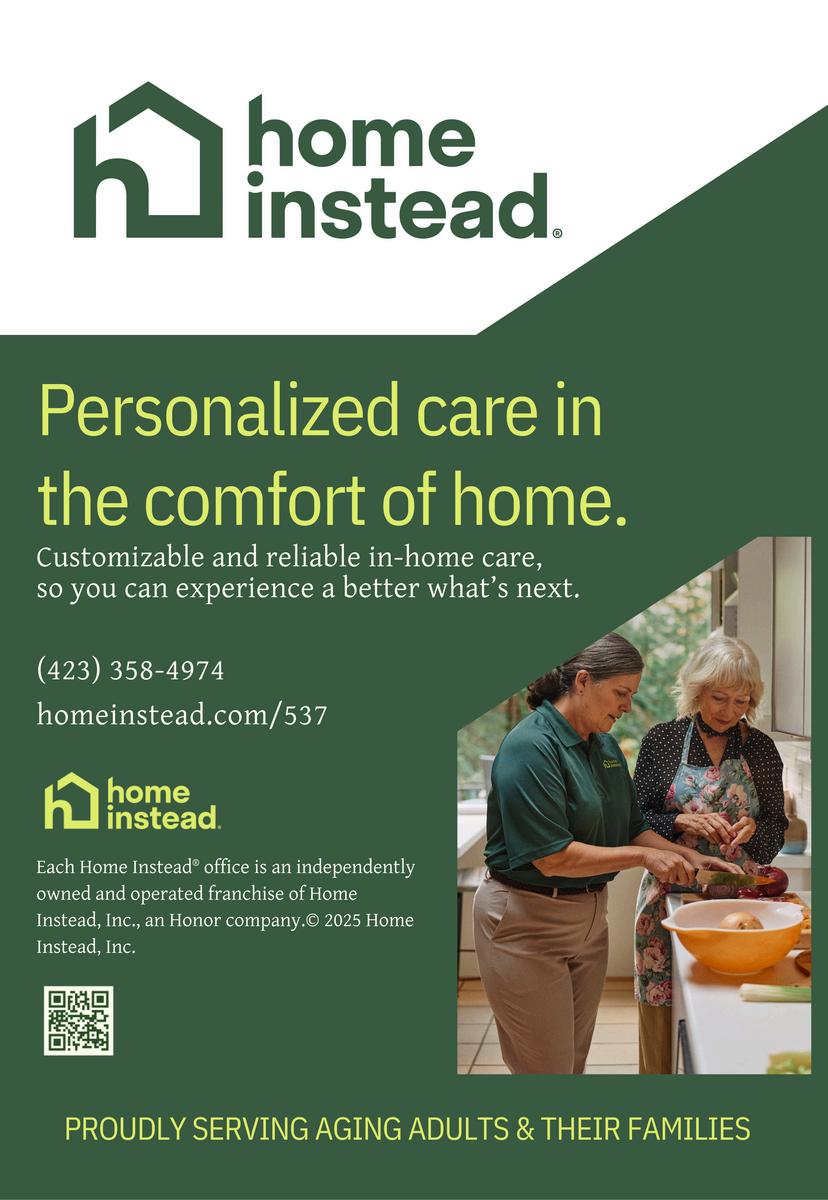 home instead®

Personalized care in the comfort of home.

Customizable and reliable in-home care, so you can experience a better what's next.

(423) 358-4974

homeinstead.com/537

home instead.

Each Home Instead® office is an independently owned and operated franchise of Home Instead, Inc., an Honor company.© 2025 Home Instead, Inc.

PROUDLY SERVING AGING ADULTS & THEIR FAMILIES